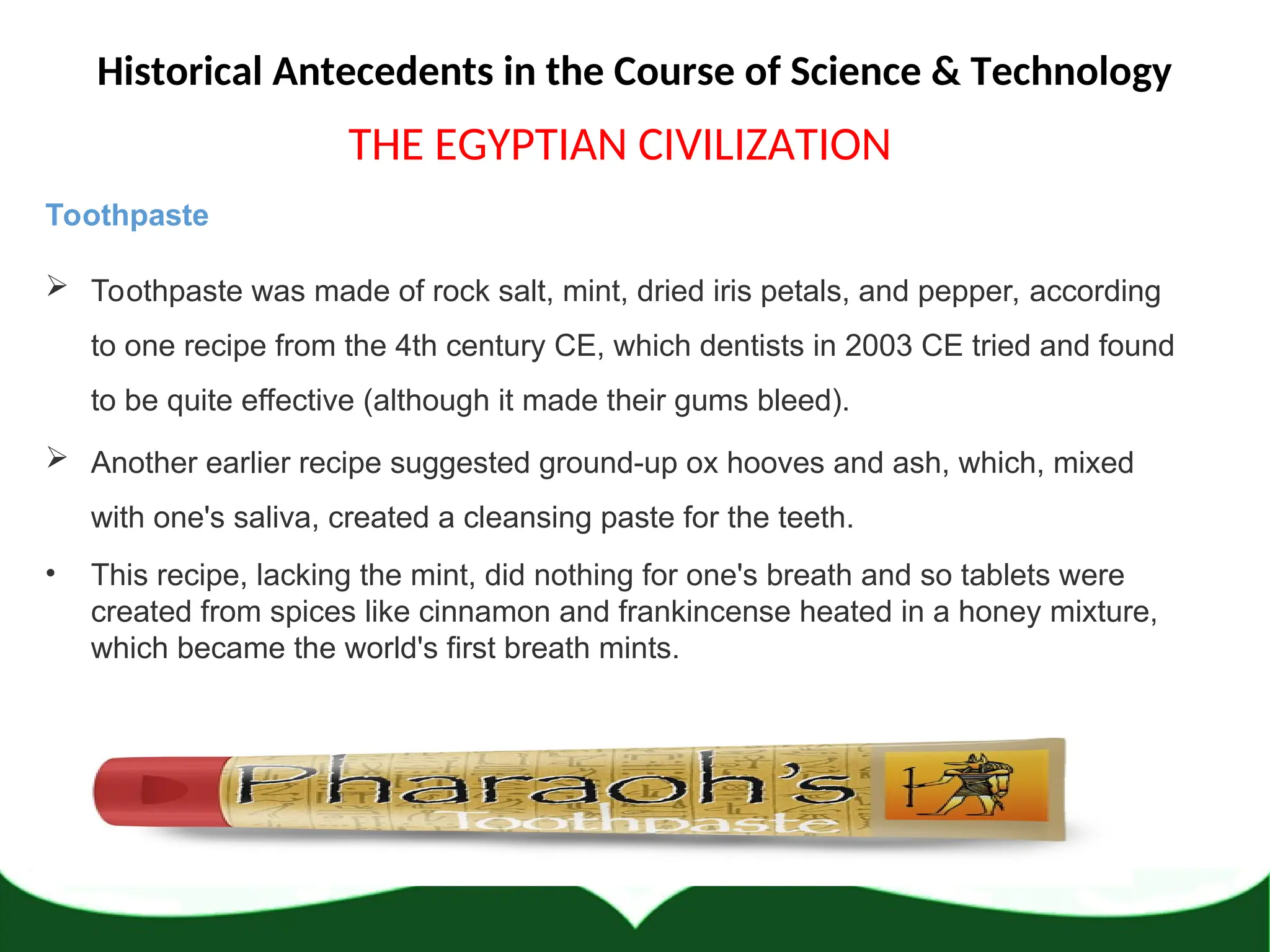 Historical Antecedents in the Course of Science & Technology

THE EGYPTIAN CIVILIZATION

Toothpaste

➢ Toothpaste was made of rock salt, mint, dried iris petals, and pepper, according to one recipe from the 4th century CE, which dentists in 2003 CE tried and found to be quite effective (although it made their gums bleed).

➢ Another earlier recipe suggested ground-up ox hooves and ash, which, mixed with one's saliva, created a cleansing paste for the teeth.

• This recipe, lacking the mint, did nothing for one's breath and so tablets were created from spices like cinnamon and frankincense heated in a honey mixture, which became the world's first breath mints.

Pharaoh's Toothpaste